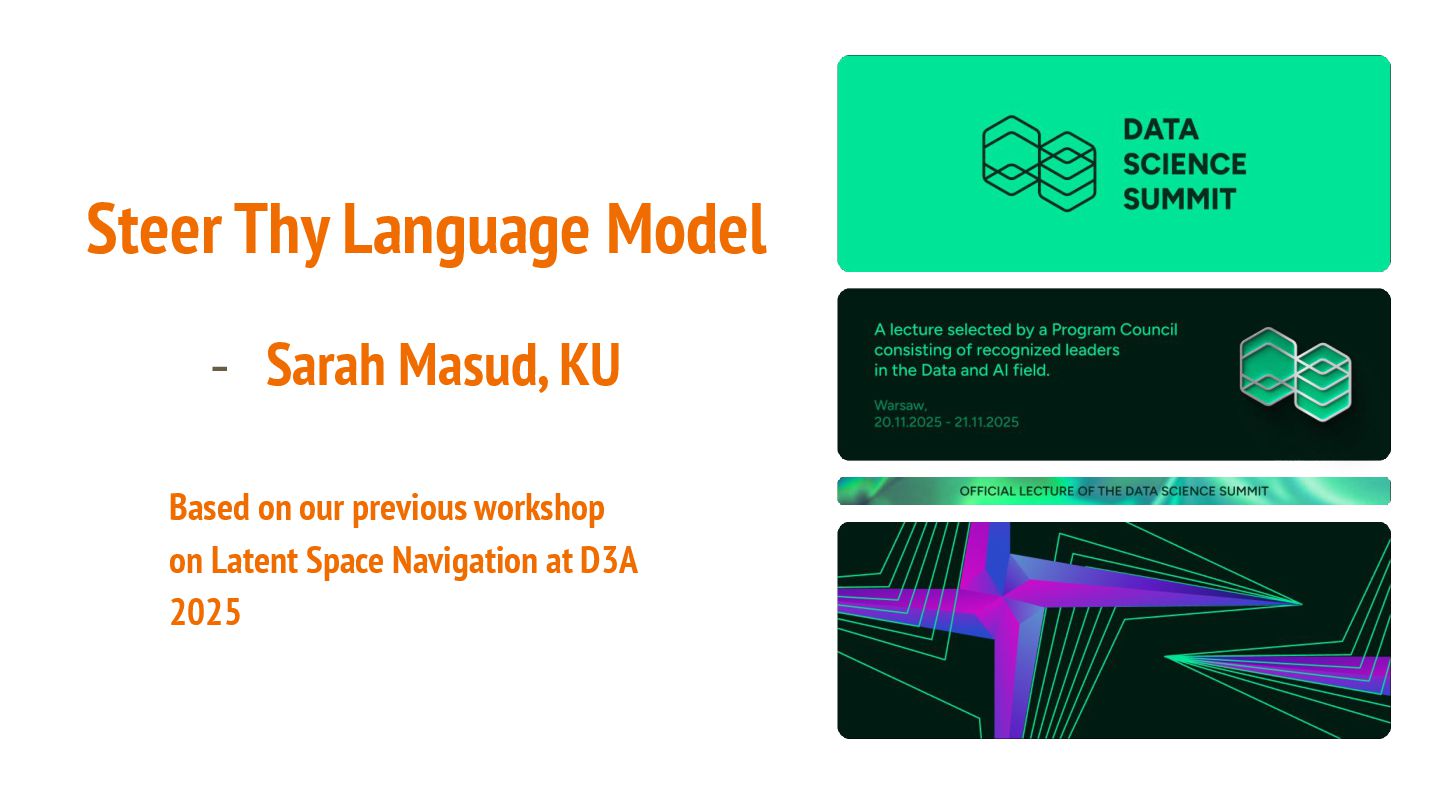 Steer Thy Language Model

- Sarah Masud, KU

Based on our previous workshop on Latent Space Navigation at D3A 2025

DATA SCIENCE SUMMIT

A lecture selected by a Program Council consisting of recognized leaders in the Data and AI field.

Warsaw, 20.11.2025 - 21.11.2025

OFFICIAL LECTURE OF THE DATA SCIENCE SUMMIT